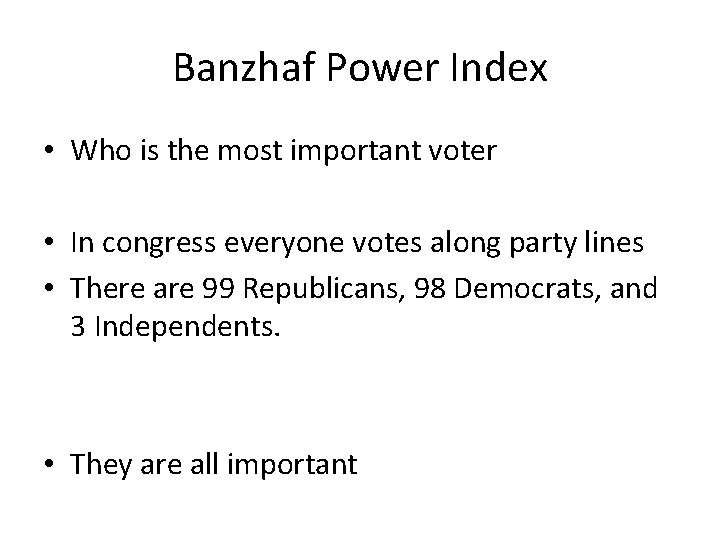 Banzhaf Power Index

• Who is the most important voter

• In congress everyone votes along party lines
• There are 99 Republicans, 98 Democrats, and 3 Independents.

• They are all important